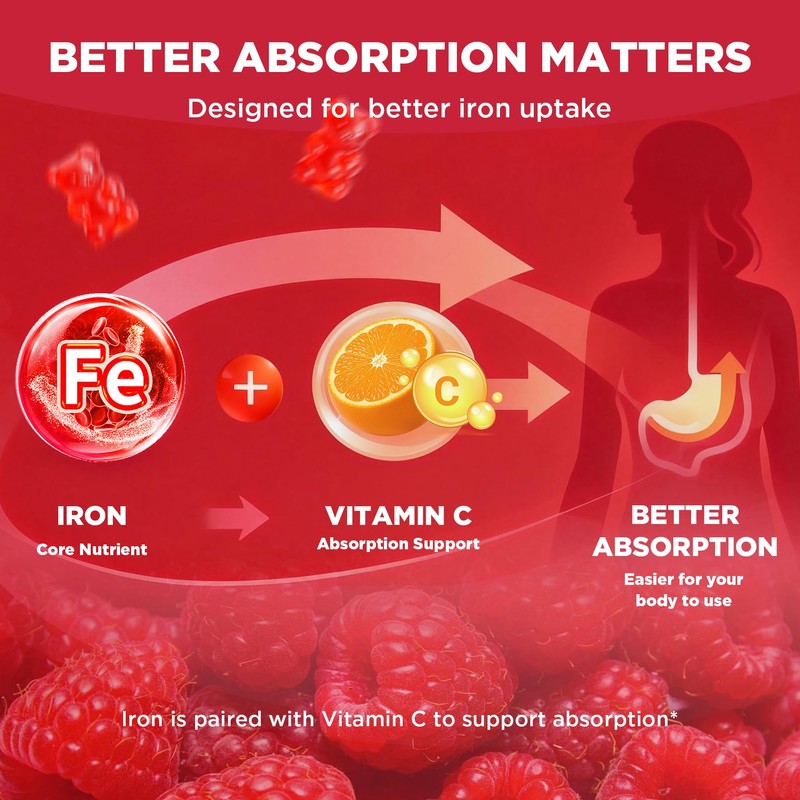 BETTER ABSORPTION MATTERS
Designed for better iron uptake

Fe

+

C

IRON
Core Nutrient

VITAMIN C
Absorption Support

BETTER ABSORPTION
Easier for your body to use

Iron is paired with Vitamin C to support absorption*